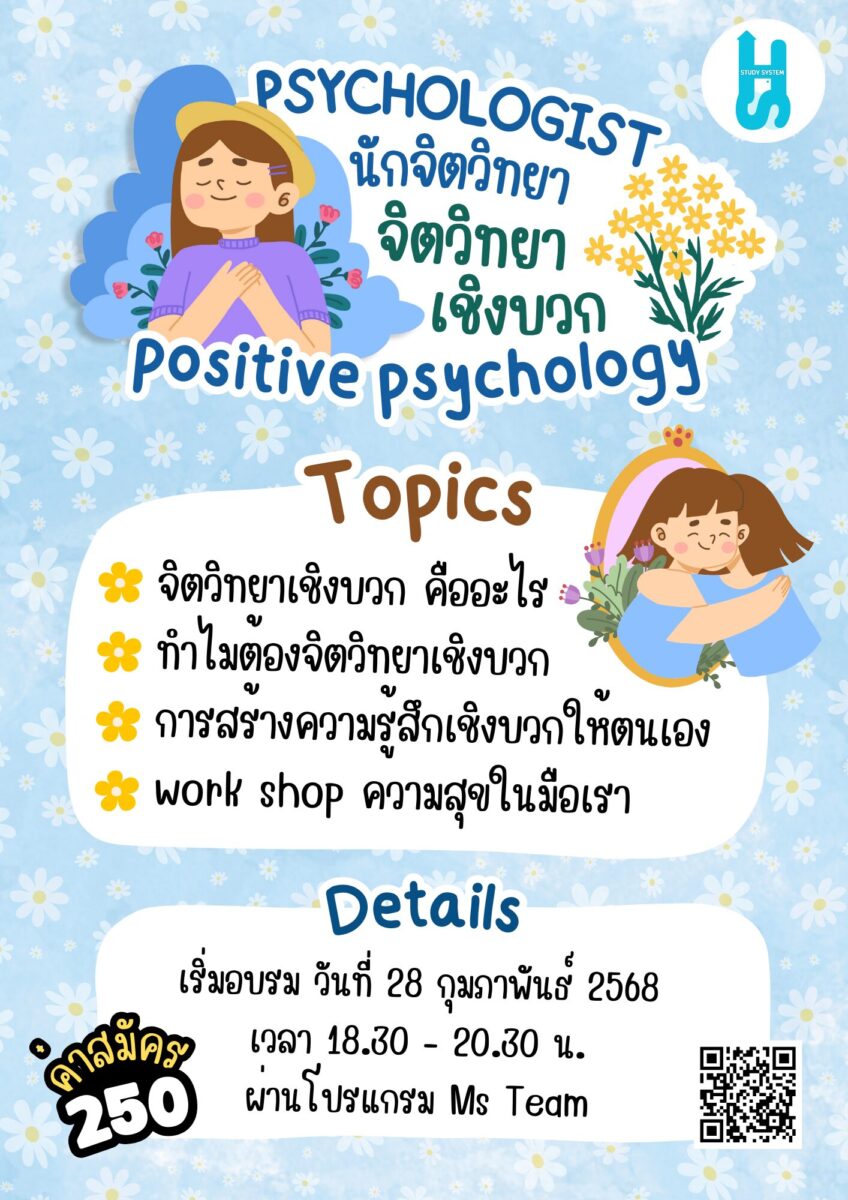 STUDY SYSTEM

PSYCHOLOGIST
นักจิตวิทยา
จิตวิทยา
เชิงบวก
Positive psychology

Topics

จิตวิทยาเชิงบวก คืออะไร
ทำไมต้องจิตวิทยาเชิงบวก
การสร้างความรู้สึกเชิงบวกให้ตนเอง
work shop ความสุขในมือเรา

Details

เริ่มอบรม วันที่ 28 กุมภาพันธ์ 2568
เวลา 18.30 - 20.30 น.
ผ่านโปรแกรม Ms Team

ค่าสมัคร
250